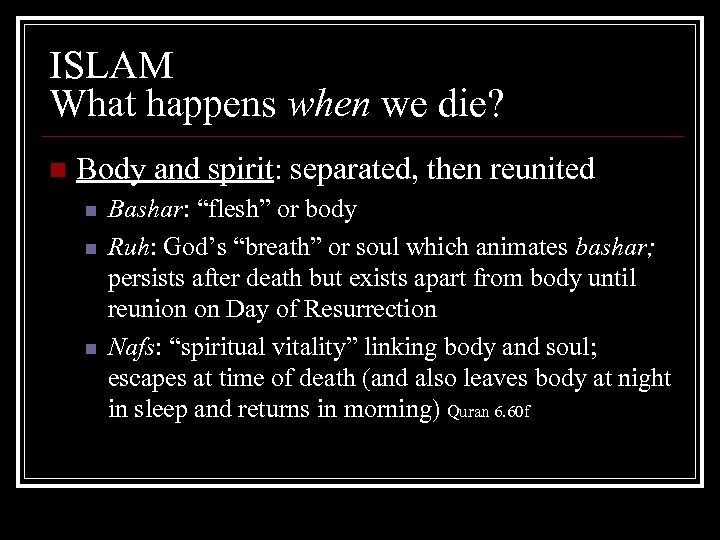 ISLAM
What happens when we die?

Body and spirit: separated, then reunited

Bashar: “flesh” or body

Ruh: God’s “breath” or soul which animates bashar; persists after death but exists apart from body until reunion on Day of Resurrection

Nafs: “spiritual vitality” linking body and soul; escapes at time of death (and also leaves body at night in sleep and returns in morning) Quran 6.60f